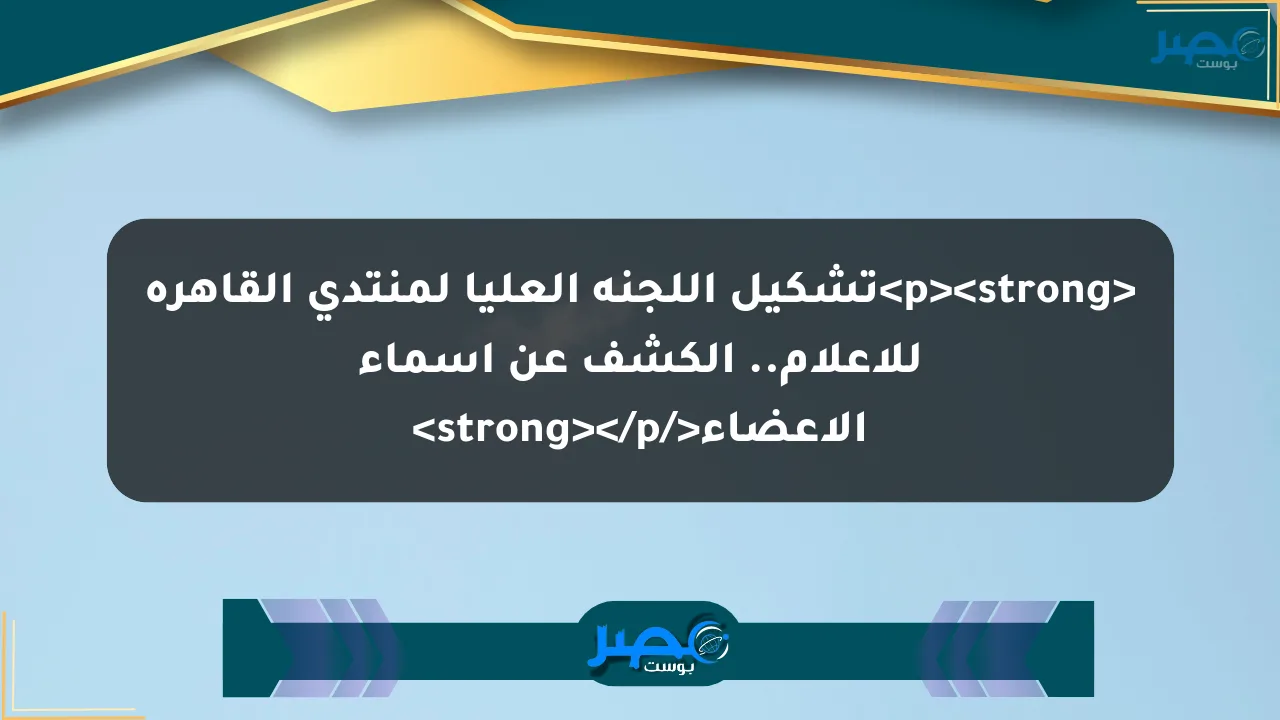 مصر بوست

<p><strong>تشكيل اللجنه العليا لمنتدي القاهره للاعلام.. الكشف عن اسماء الاعضاء</strong></p>

مصر بوست